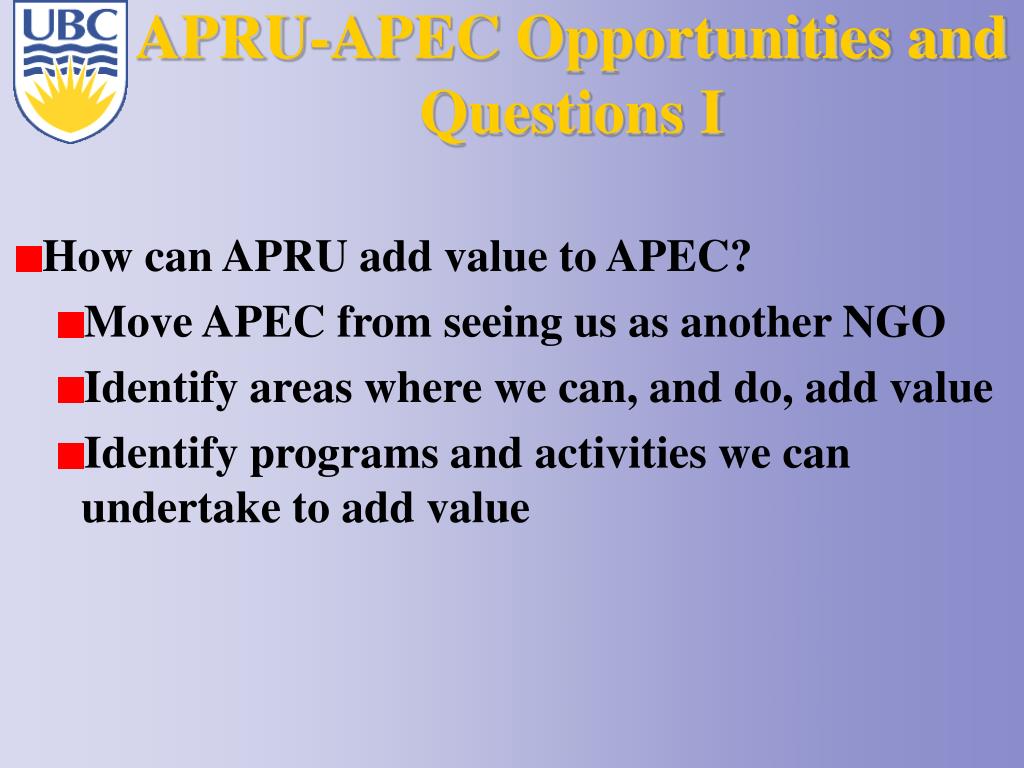 UBC

APRU-APEC Opportunities and Questions I

How can APRU add value to APEC?

Move APEC from seeing us as another NGO

Identify areas where we can, and do, add value

Identify programs and activities we can undertake to add value